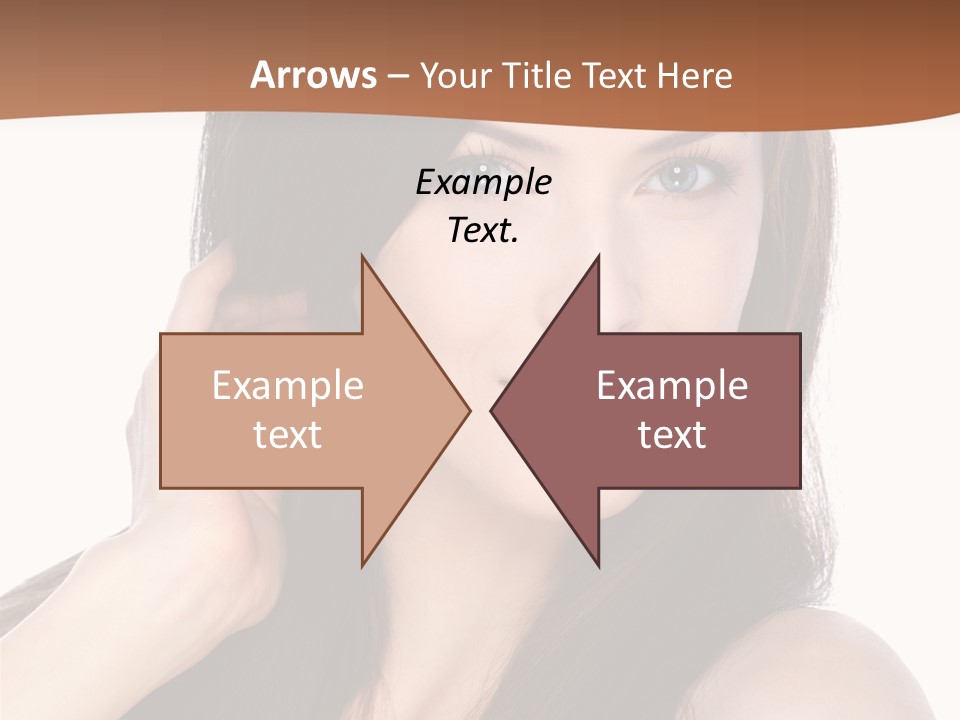 Arrows – Your Title Text Here

Example Text.

Example text

Example text